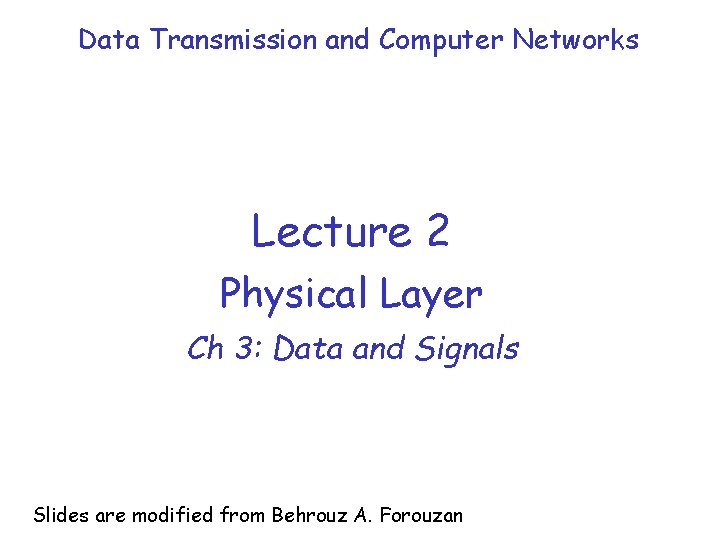 Data Transmission and Computer Networks

Lecture 2

Physical Layer

Ch 3: Data and Signals

Slides are modified from Behrouz A. Forouzan